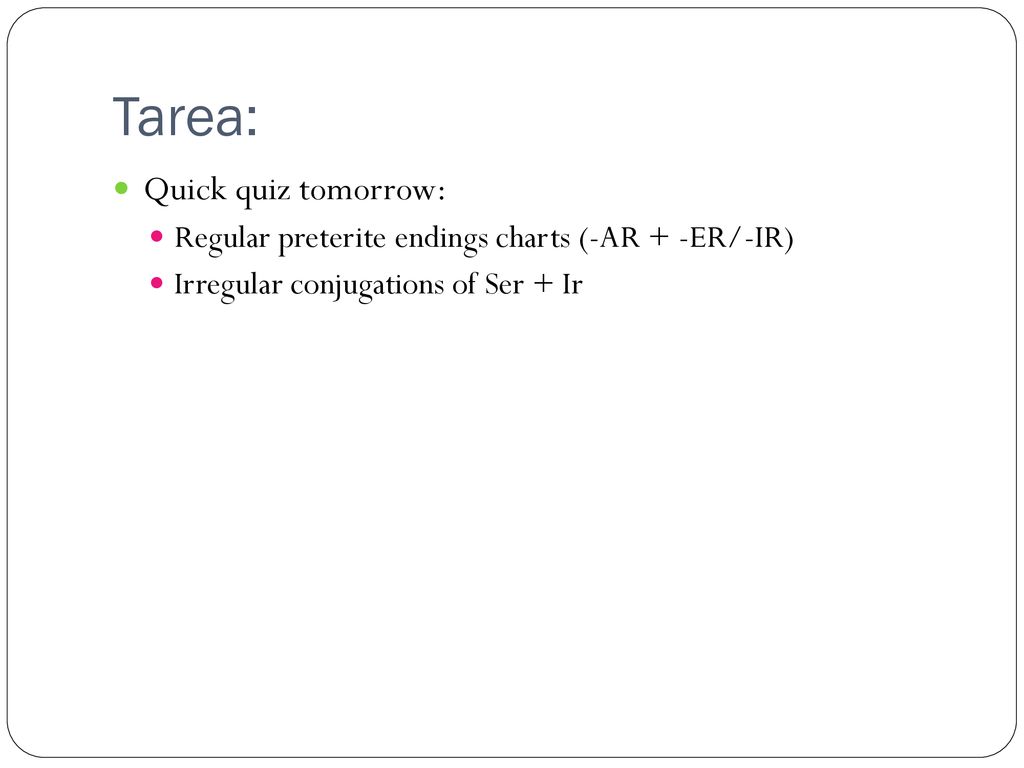 Tarea:

Quick quiz tomorrow:

Regular preterite endings charts (-AR + -ER/-IR)

Irregular conjugations of Ser + Ir